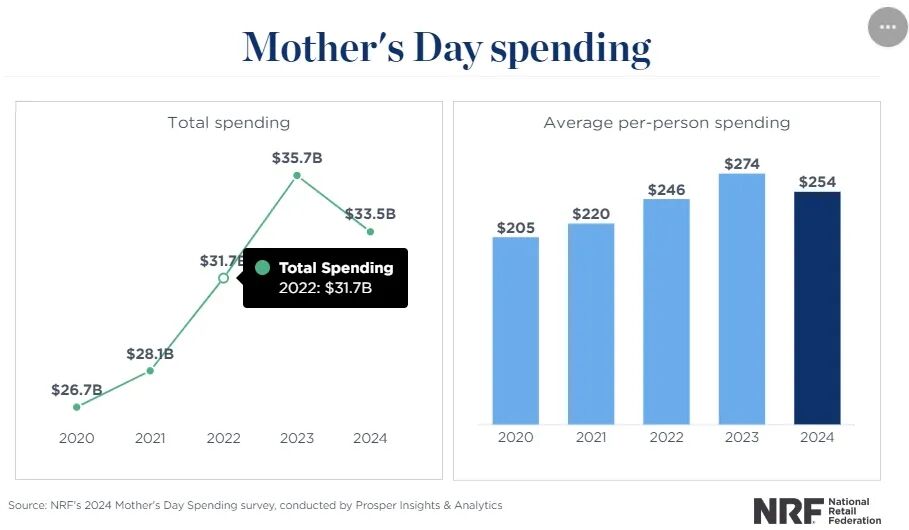 Mother's Day spending

Total spending

$35.7B

$33.5B

$31.7B

Total Spending
2022: $31.7B

$28.1B

$26.7B

2020 2021 2022 2023 2024

Average per-person spending

$205 $220 $246 $274 $254

2020 2021 2022 2023 2024

Source: NRF's 2024 Mother's Day Spending survey, conducted by Prosper Insights & Analytics

NRF National Retail Federation